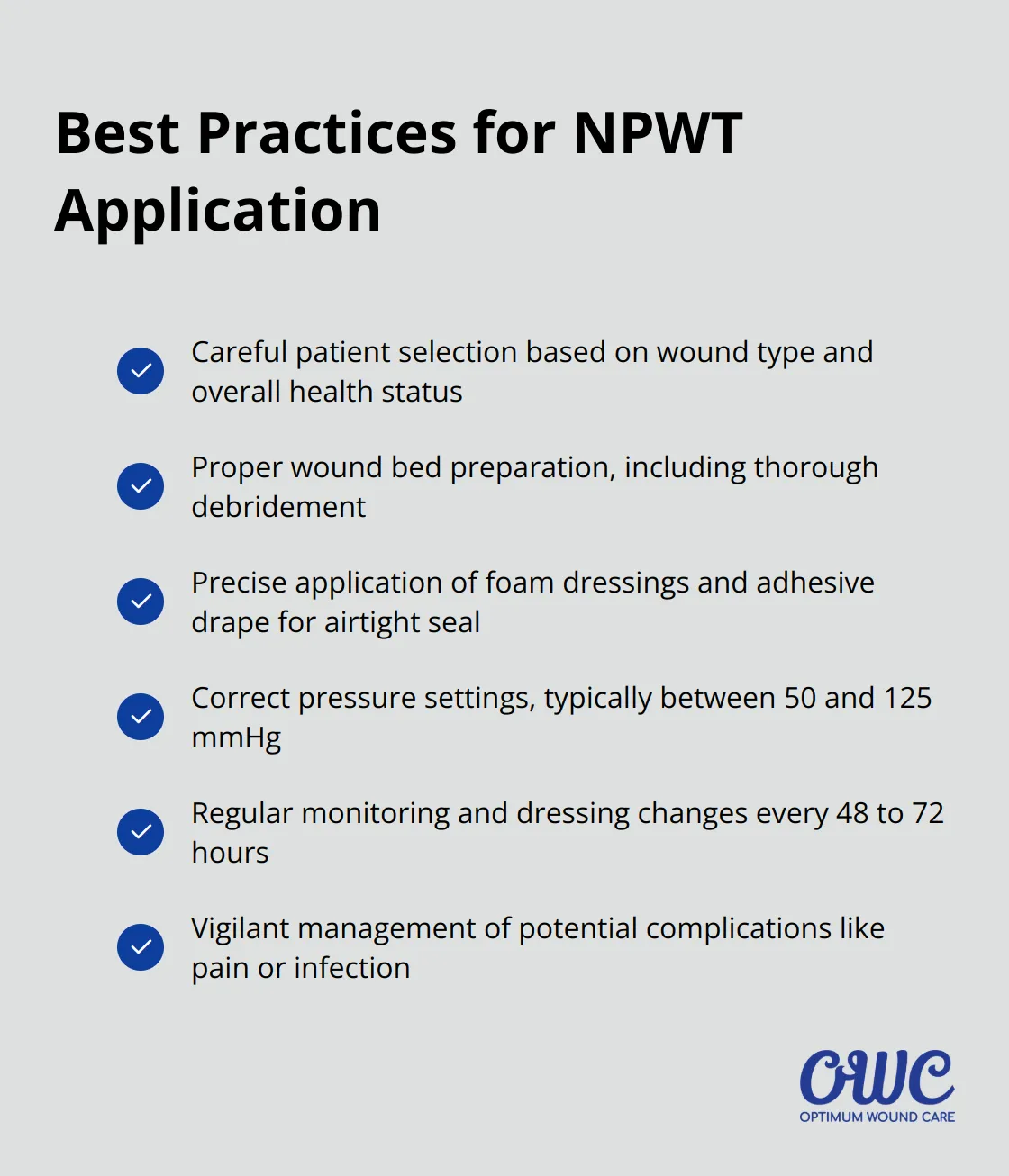 Best Practices for NPWT Application

Careful patient selection based on wound type and overall health status

Proper wound bed preparation, including thorough debridement

Precise application of foam dressings and adhesive drape for airtight seal

Correct pressure settings, typically between 50 and 125 mmHg

Regular monitoring and dressing changes every 48 to 72 hours

Vigilant management of potential complications like pain or infection

OWC
OPTIMUM WOUND CARE